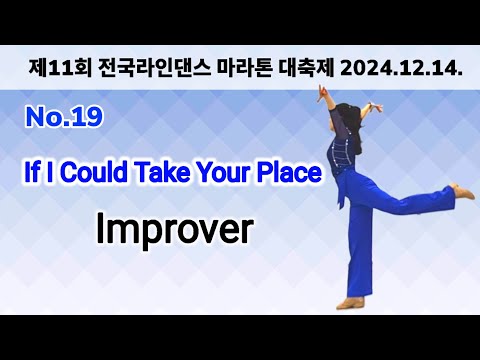 제11회 전국라인댄스 마라톤 대축제 2024.12.14.

No.19

If I Could Take Your Place

Improver